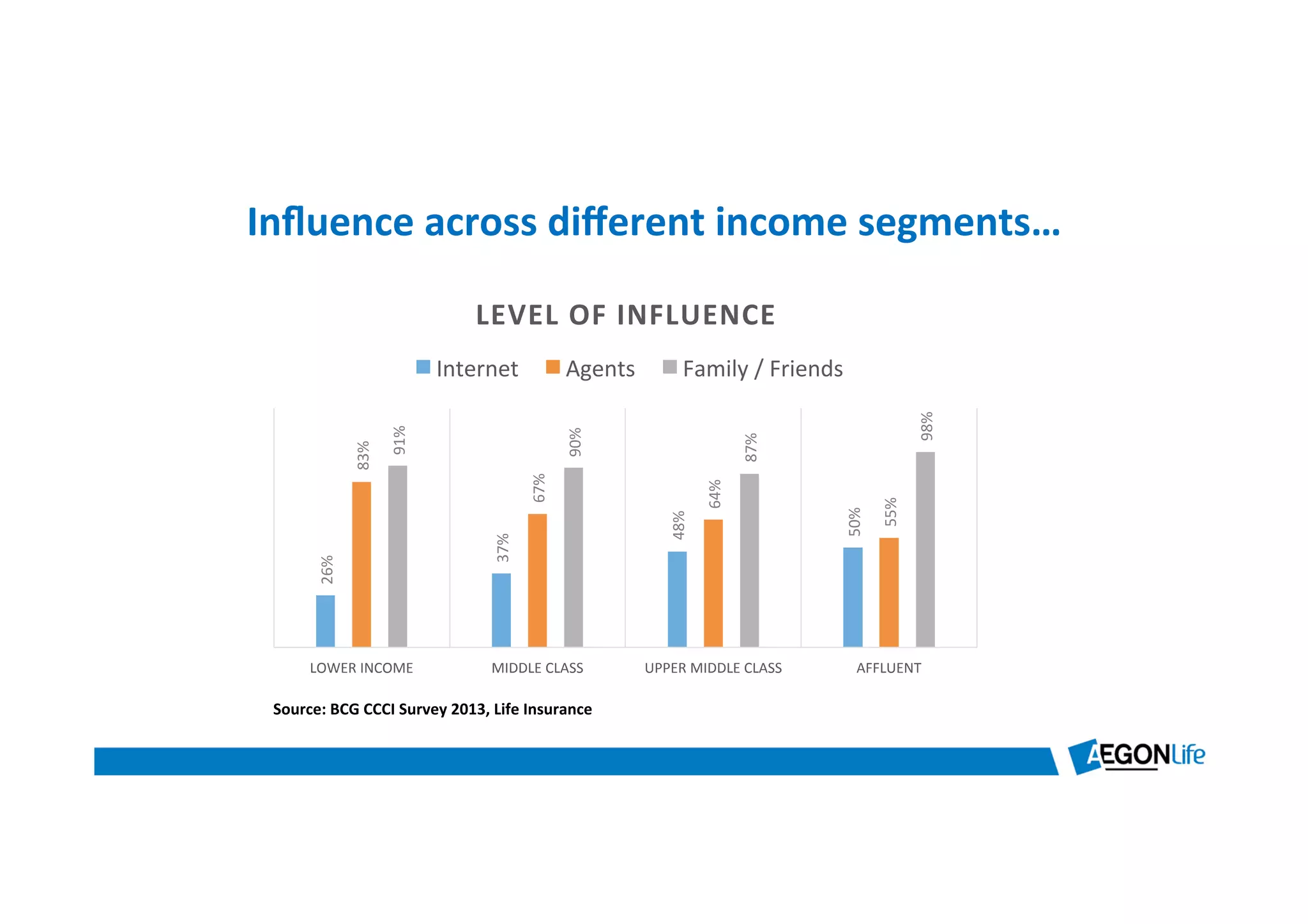 Influence across different income segments…

LEVEL OF INFLUENCE

Internet Agents Family / Friends

26% 83% 91%
37% 67% 90%
48% 64% 87%
50% 55% 98%

LOWER INCOME MIDDLE CLASS UPPER MIDDLE CLASS AFFLUENT

Source: BCG CCCI Survey 2013, Life Insurance

AEGONLife